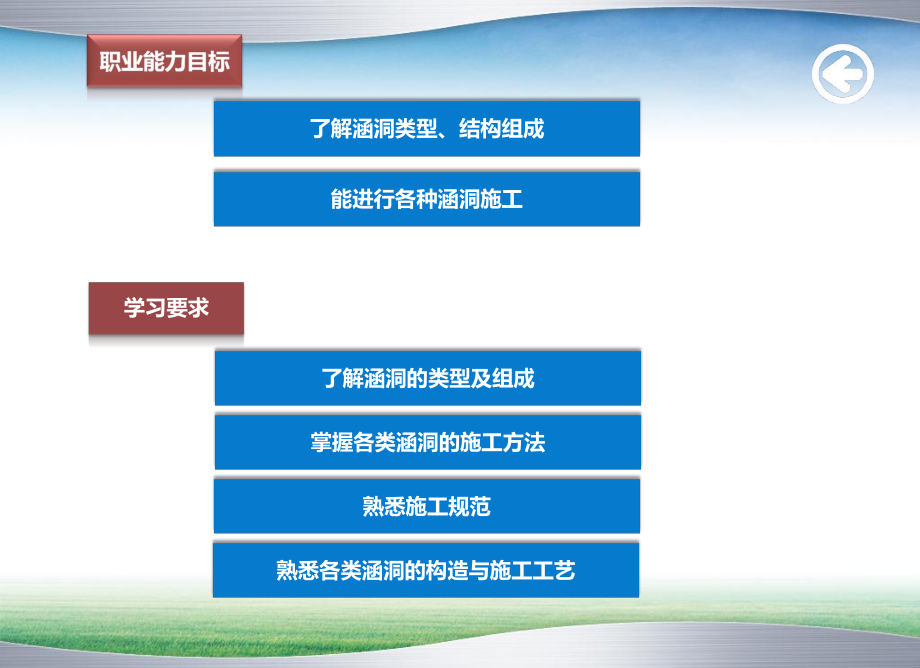 职业能力目标

了解涵洞类型、结构组成

能进行各种涵洞施工

学习要求

了解涵洞的类型及组成

掌握各类涵洞的施工方法

熟悉施工规范

熟悉各类涵洞的构造与施工工艺